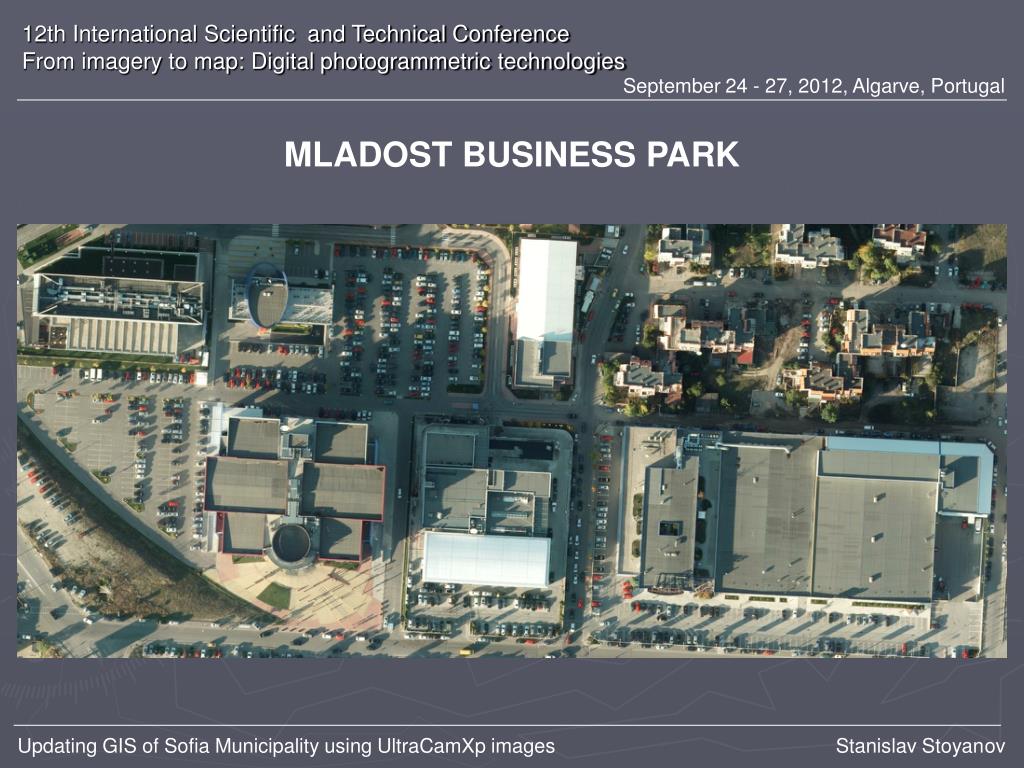 12th International Scientific and Technical Conference
From imagery to map: Digital photogrammetric technologies

September 24 - 27, 2012, Algarve, Portugal

MLADOST BUSINESS PARK

Updating GIS of Sofia Municipality using UltraCamXp images

Stanislav Stoyanov